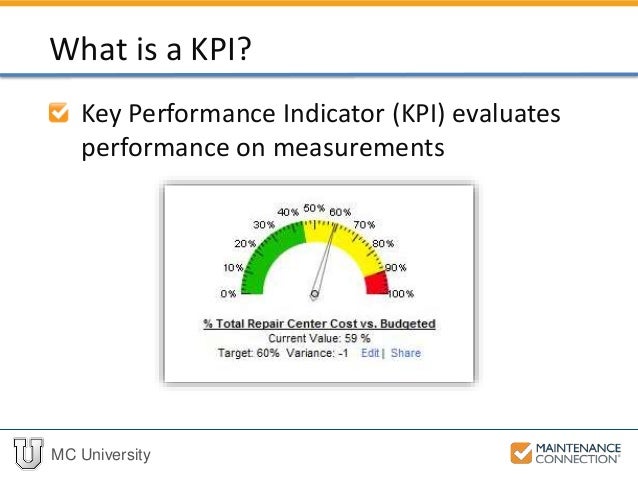 What is a KPI?

Key Performance Indicator (KPI) evaluates performance on measurements

0% 10% 20% 30% 40% 50% 60% 70% 80% 90% 100%

% Total Repair Center Cost vs. Budgeted
Current Value: 59 %
Target: 60% Variance: -1 Edit | Share

U MC University

MAINTENANCE CONNECTION®